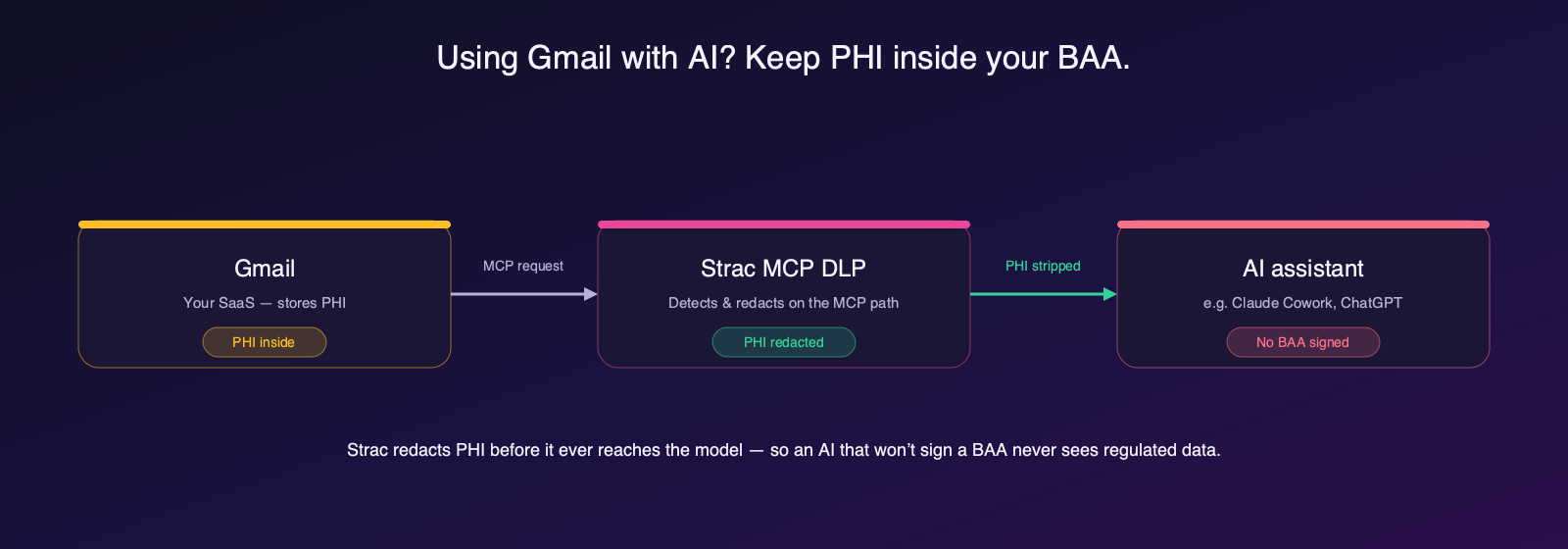 Using Gmail with AI? Keep PHI inside your BAA.

Gmail
Your SaaS — stores PHI
PHI inside

MCP request

Strac MCP DLP
Detects & redacts on the MCP path
PHI redacted

PHI stripped

AI assistant
e.g. Claude Cowork, ChatGPT
No BAA signed

Strac redacts PHI before it ever reaches the model — so an AI that won't sign a BAA never sees regulated data.